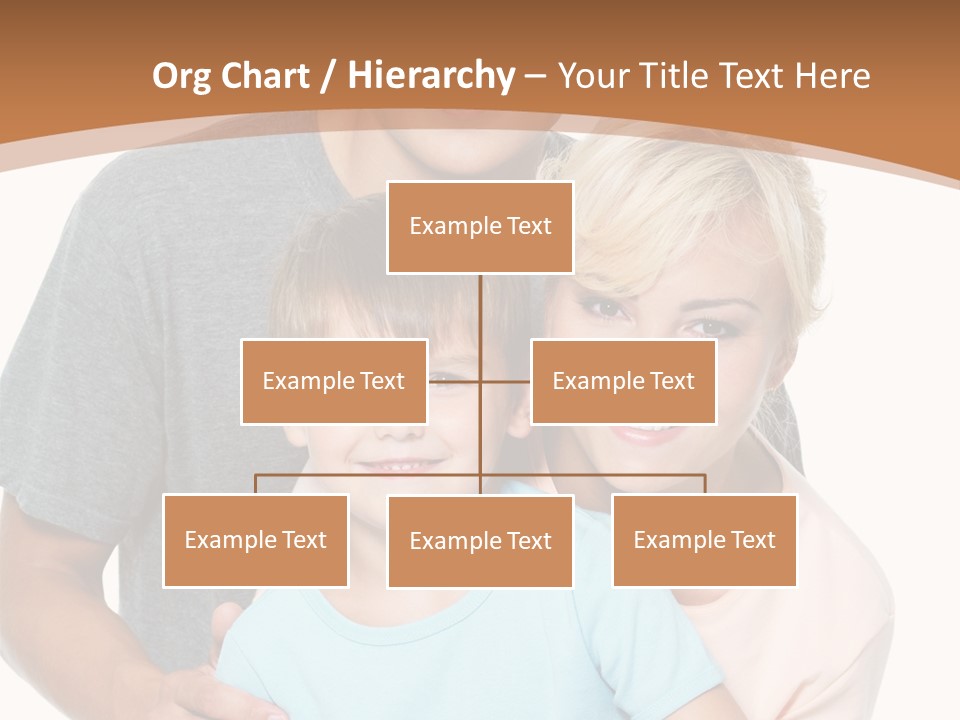 Org Chart / Hierarchy – Your Title Text Here

Example Text

Example Text

Example Text

Example Text

Example Text

Example Text